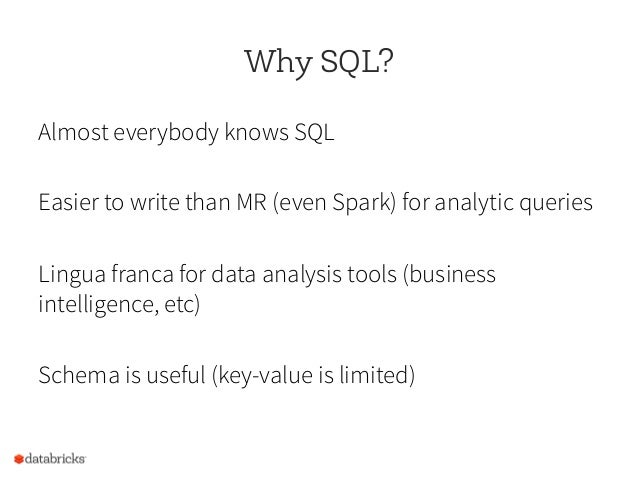 Why SQL?

Almost everybody knows SQL

Easier to write than MR (even Spark) for analytic queries

Lingua franca for data analysis tools (business intelligence, etc)

Schema is useful (key-value is limited)

databricks